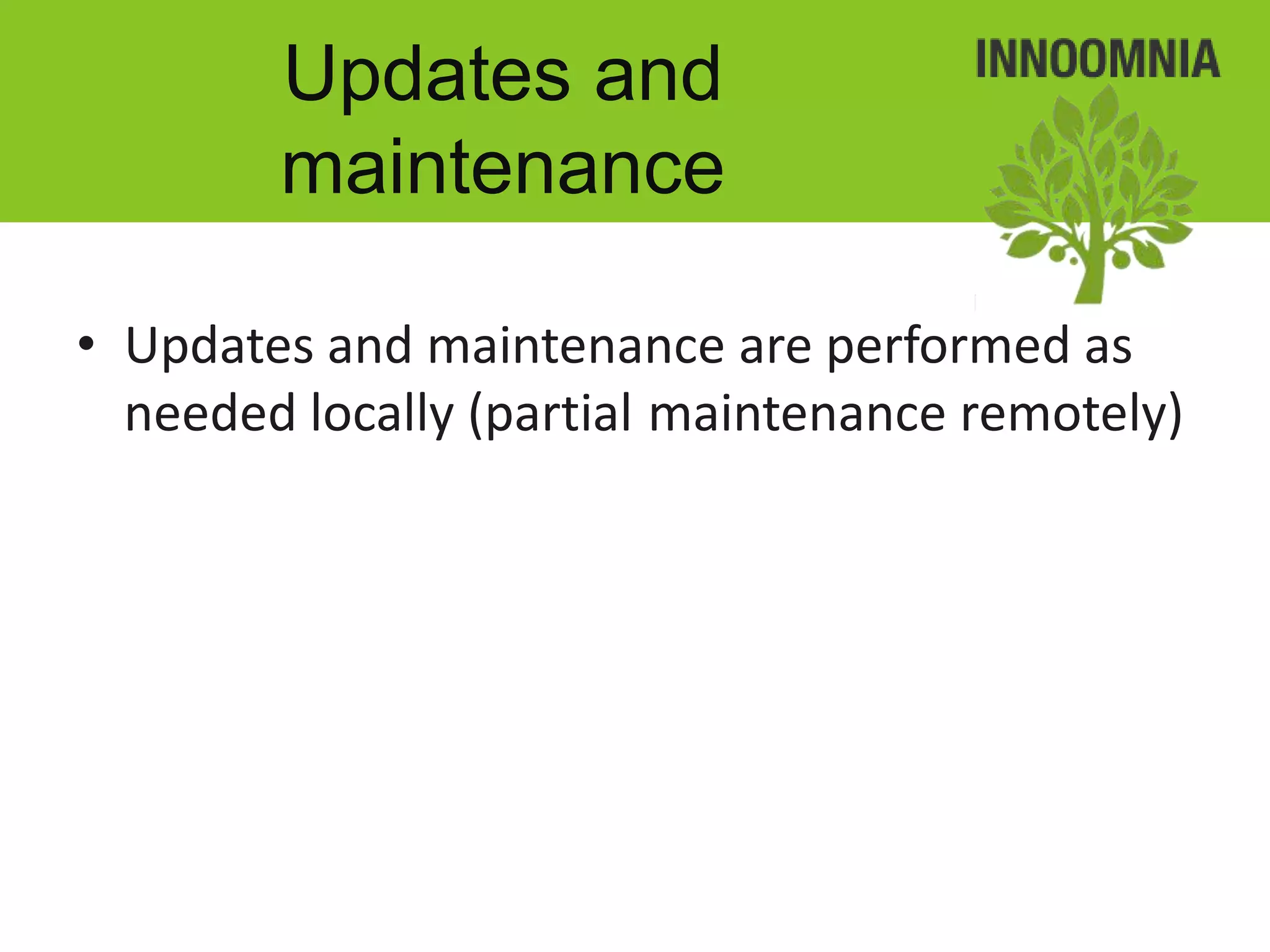 Updates and maintenance

INNOOMNIA

• Updates and maintenance are performed as needed locally (partial maintenance remotely)